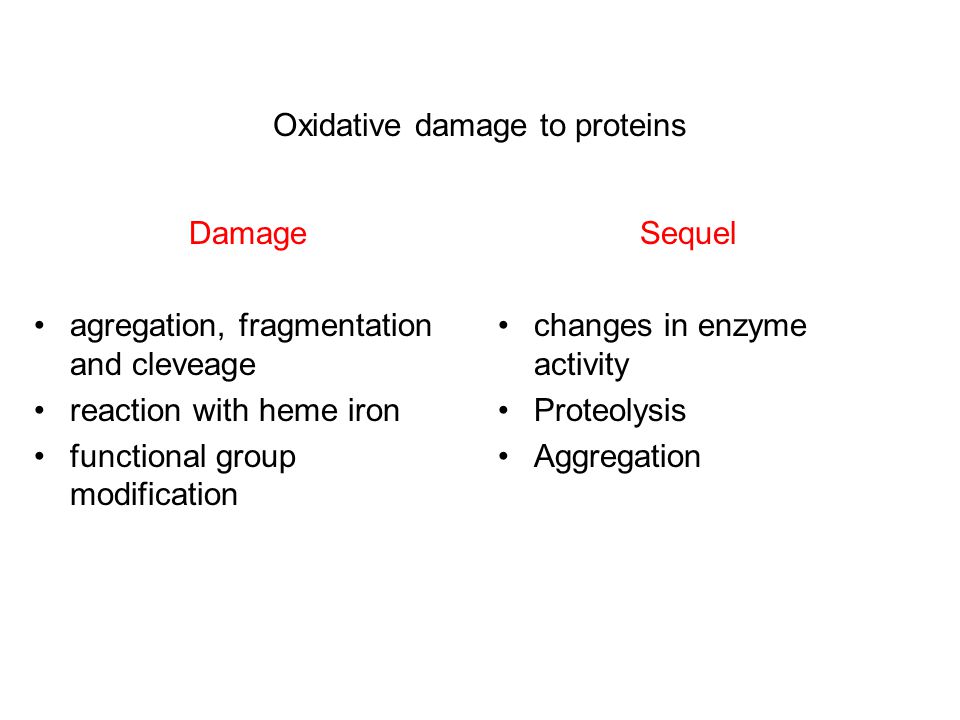 Oxidative damage to proteins

Damage

• agregation, fragmentation and cleveage
• reaction with heme iron
• functional group modification

Sequel

• changes in enzyme activity
• Proteolysis
• Aggregation